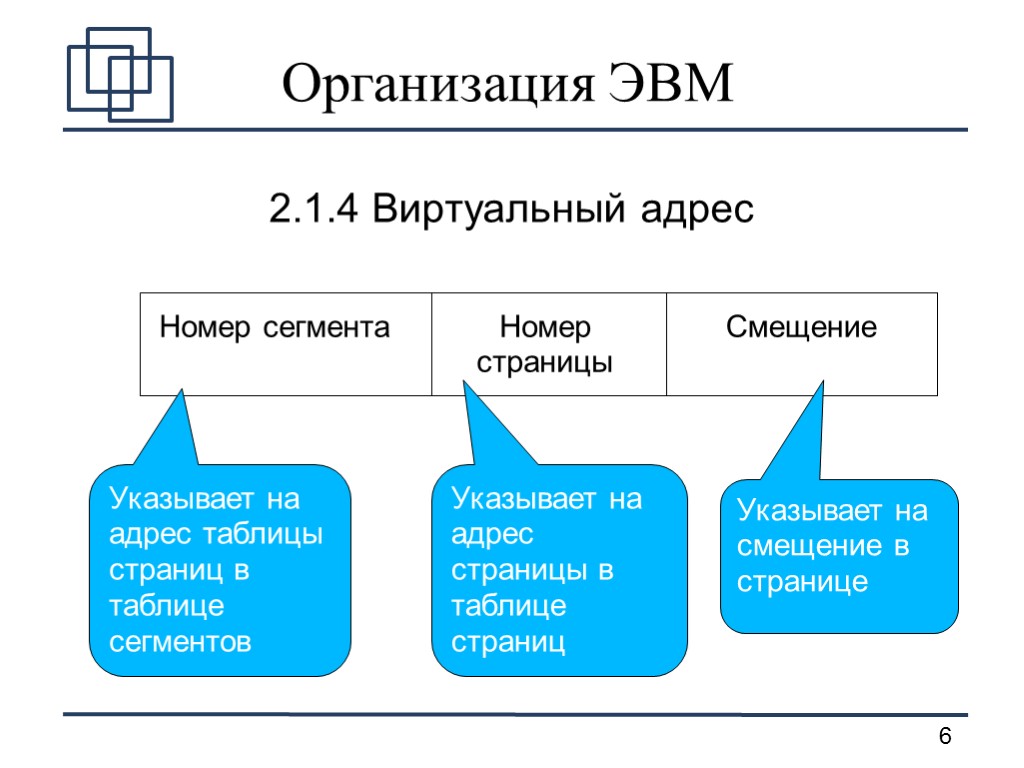 Организация ЭВМ

2.1.4 Виртуальный адрес

| Номер сегмента | Номер страницы | Смещение |
|---|---|---|

Указывает на адрес таблицы страниц в таблице сегментов

Указывает на адрес страницы в таблице страниц

Указывает на смещение в странице

6